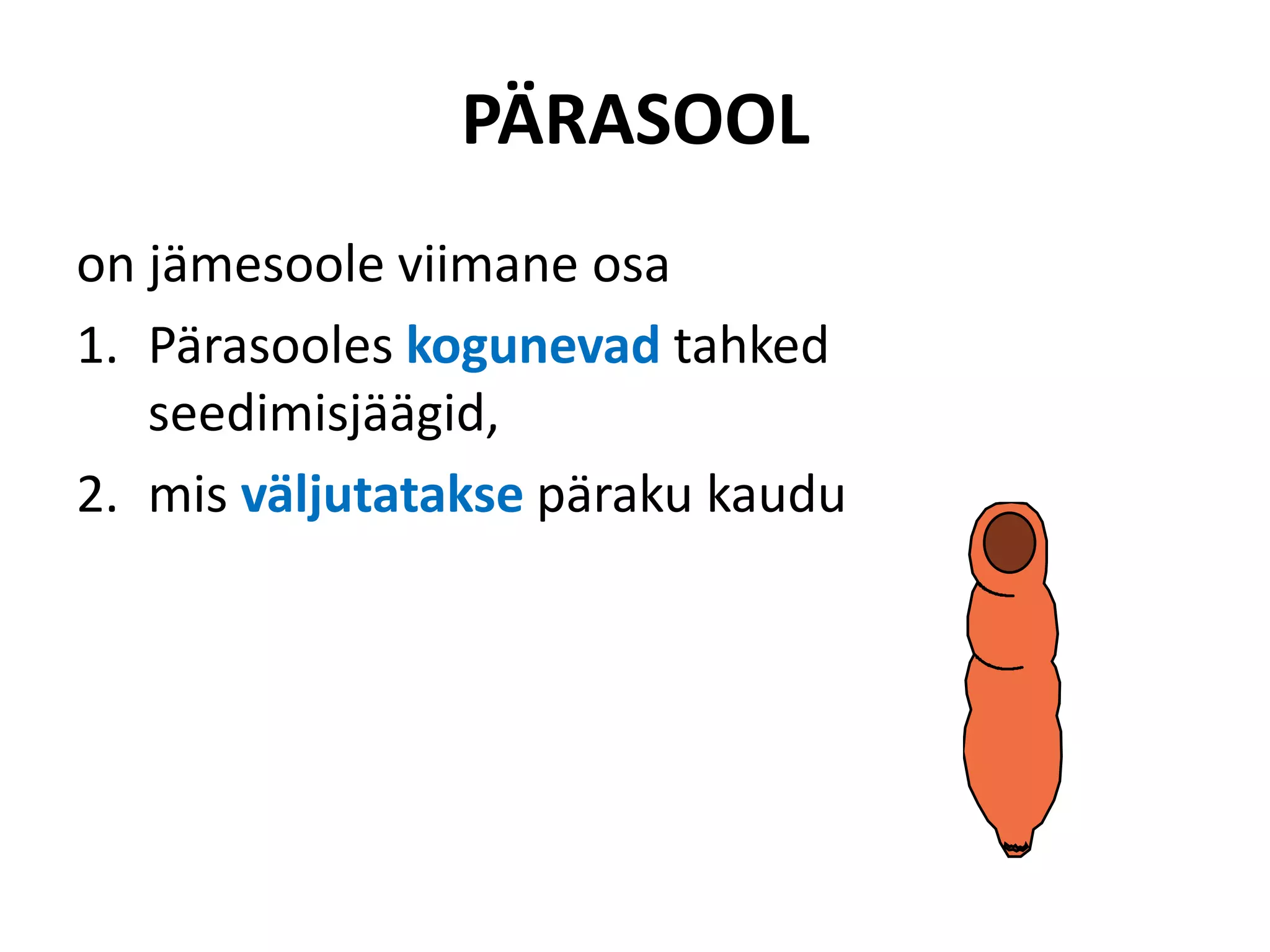 PÄRASOOL

on jämesoole viimane osa

1. Pärasooles kogunevad tahked seedimisjäägid,
2. mis väljutatakse päraku kaudu